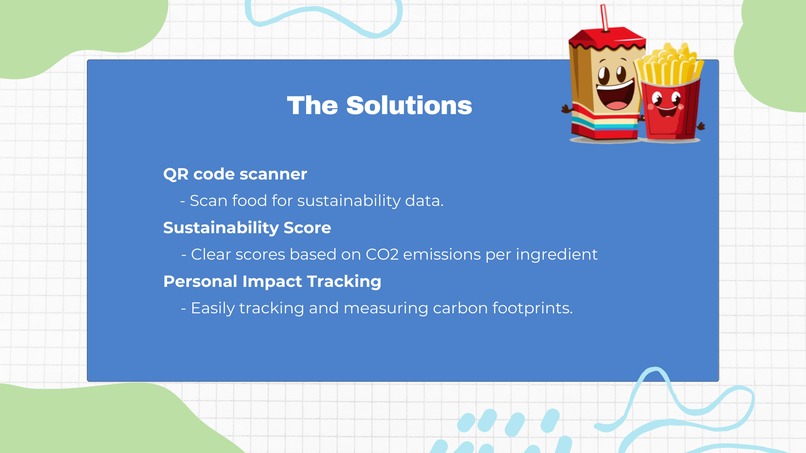 The Solutions

QR code scanner
- Scan food for sustainability data.
Sustainability Score
- Clear scores based on CO2 emissions per ingredient
Personal Impact Tracking
- Easily tracking and measuring carbon footprints.